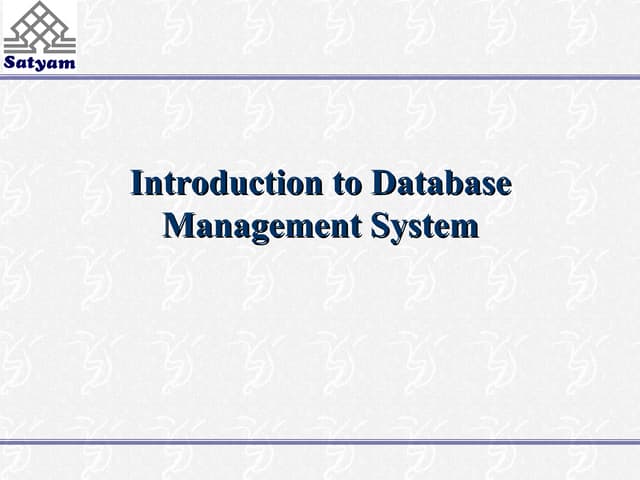 Satyam

Introduction to Database Management System